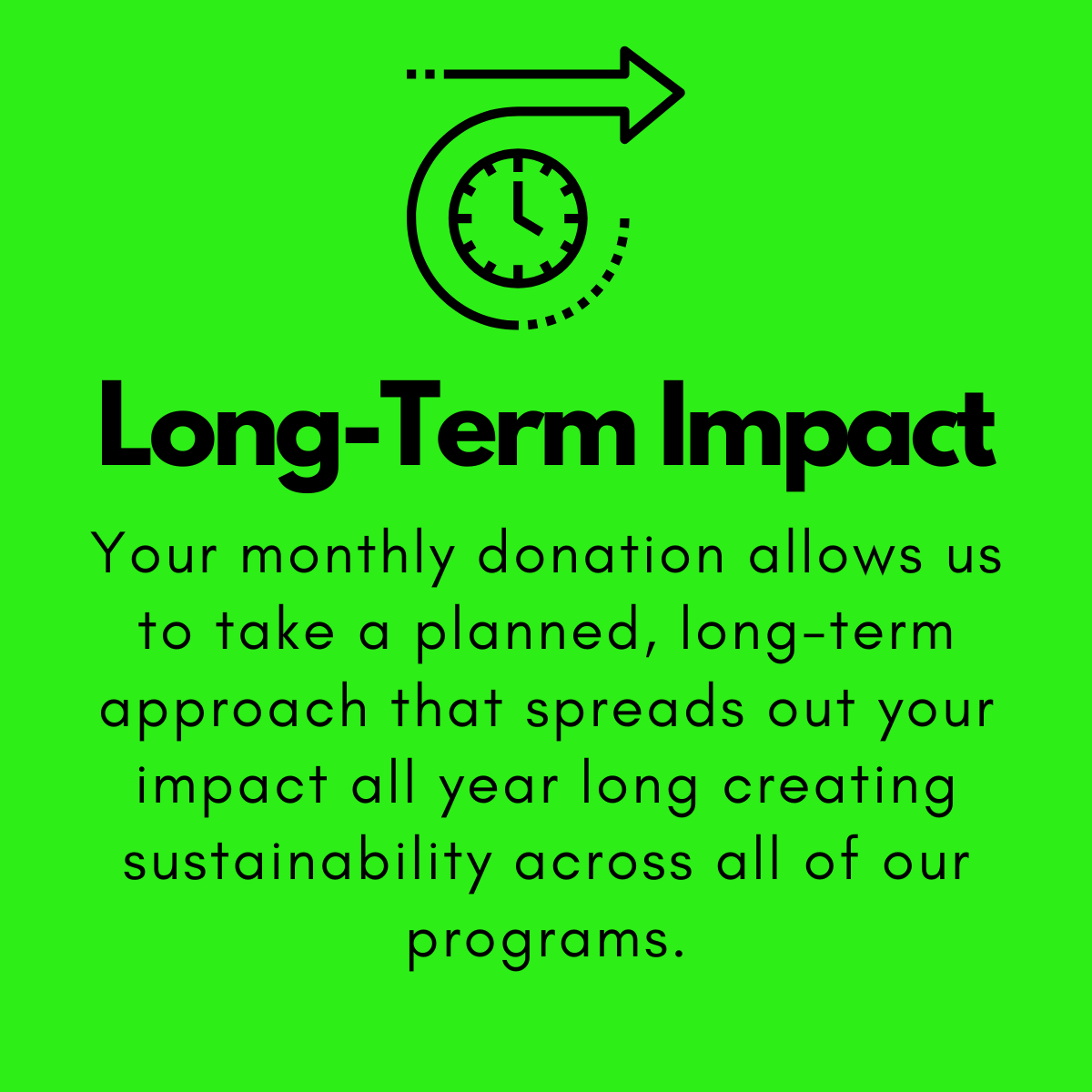 Long-Term Impact

Your monthly donation allows us to take a planned, long-term approach that spreads out your impact all year long creating sustainability across all of our programs.